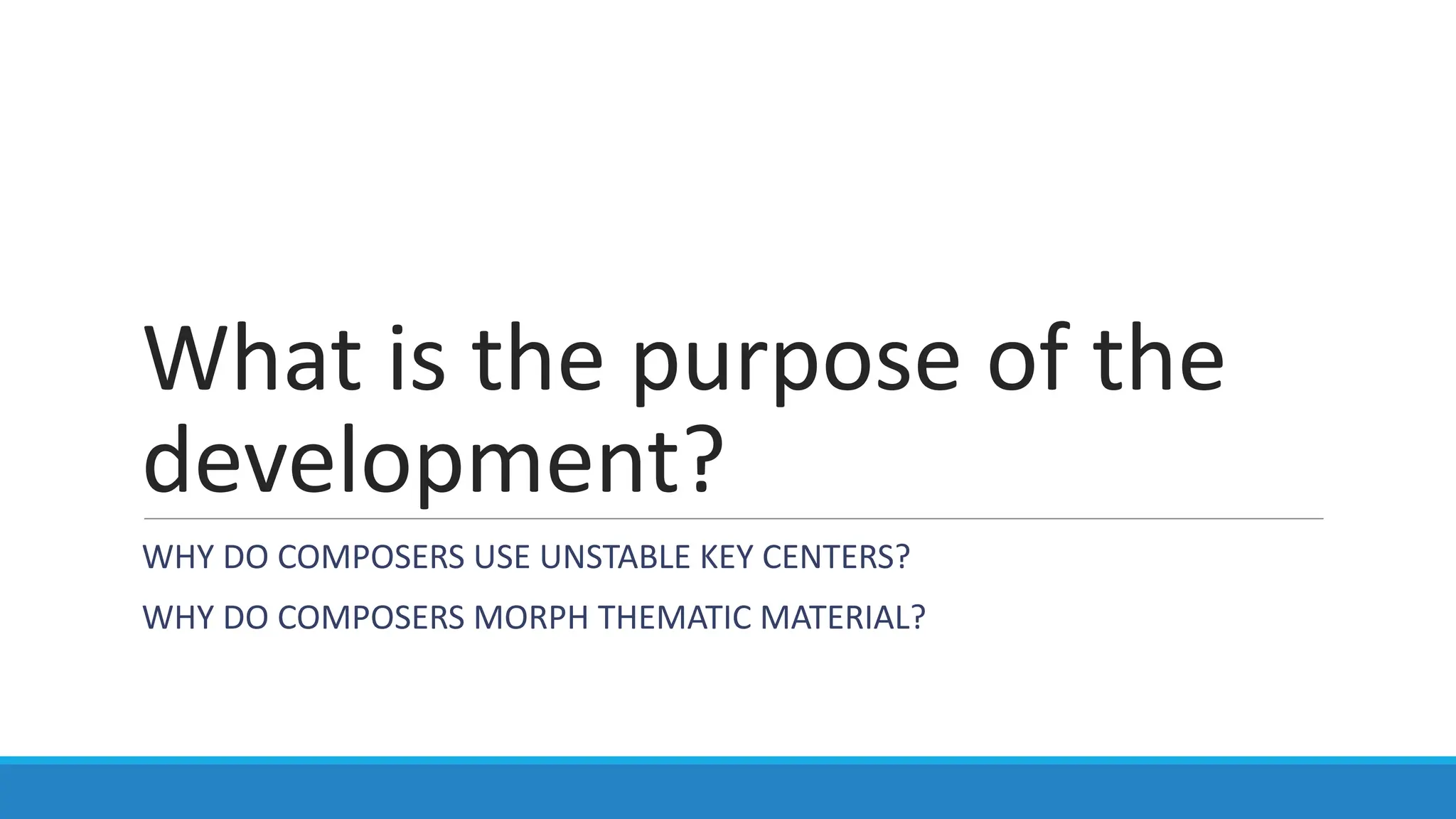 What is the purpose of the development?

WHY DO COMPOSERS USE UNSTABLE KEY CENTERS?

WHY DO COMPOSERS MORPH THEMATIC MATERIAL?